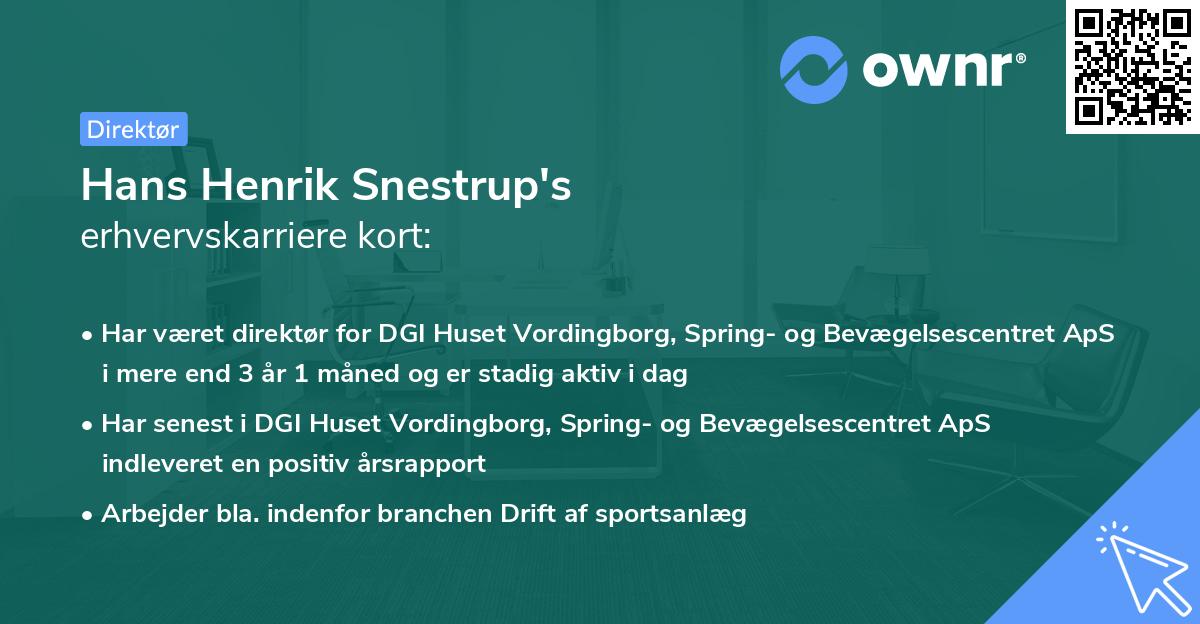 ownr®

Direktør

Hans Henrik Snestrup's
erhvervskarriere kort:

• Har været direktør for DGI Huset Vordingborg, Spring- og Bevægelsescentret ApS i mere end 3 år 1 måned og er stadig aktiv i dag

• Har senest i DGI Huset Vordingborg, Spring- og Bevægelsescentret ApS indleveret en positiv årsrapport

• Arbejder bla. indenfor branchen Drift af sportsanlæg